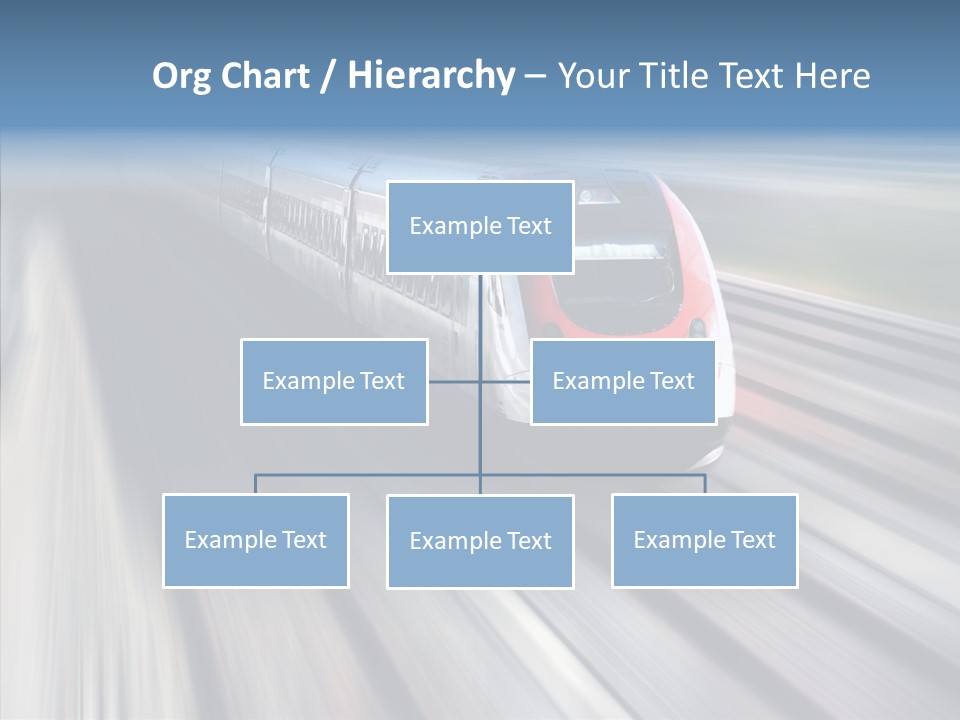 Org Chart / Hierarchy – Your Title Text Here

Example Text

Example Text

Example Text

Example Text

Example Text

Example Text